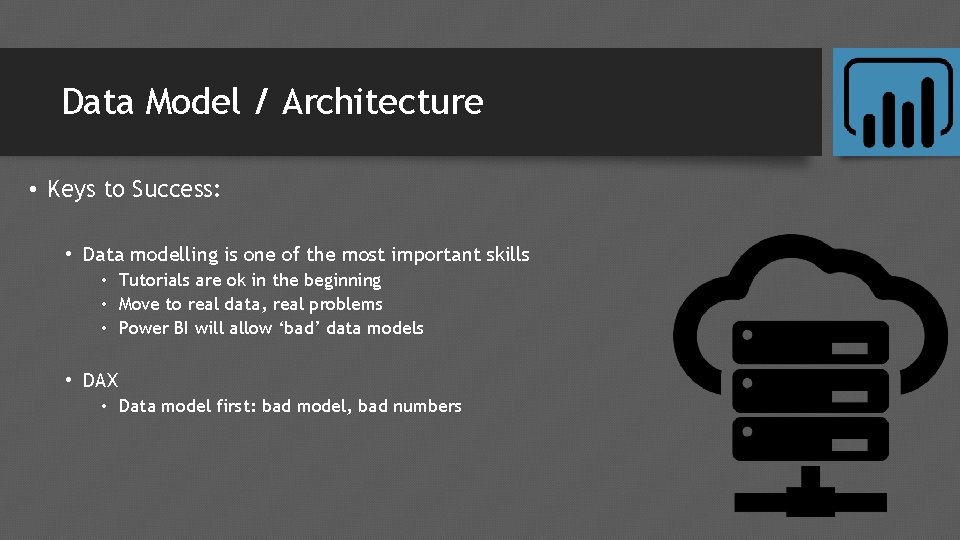 Data Model / Architecture

• Keys to Success:

• Data modelling is one of the most important skills
• Tutorials are ok in the beginning
• Move to real data, real problems
• Power BI will allow ‘bad’ data models

• DAX
• Data model first: bad model, bad numbers